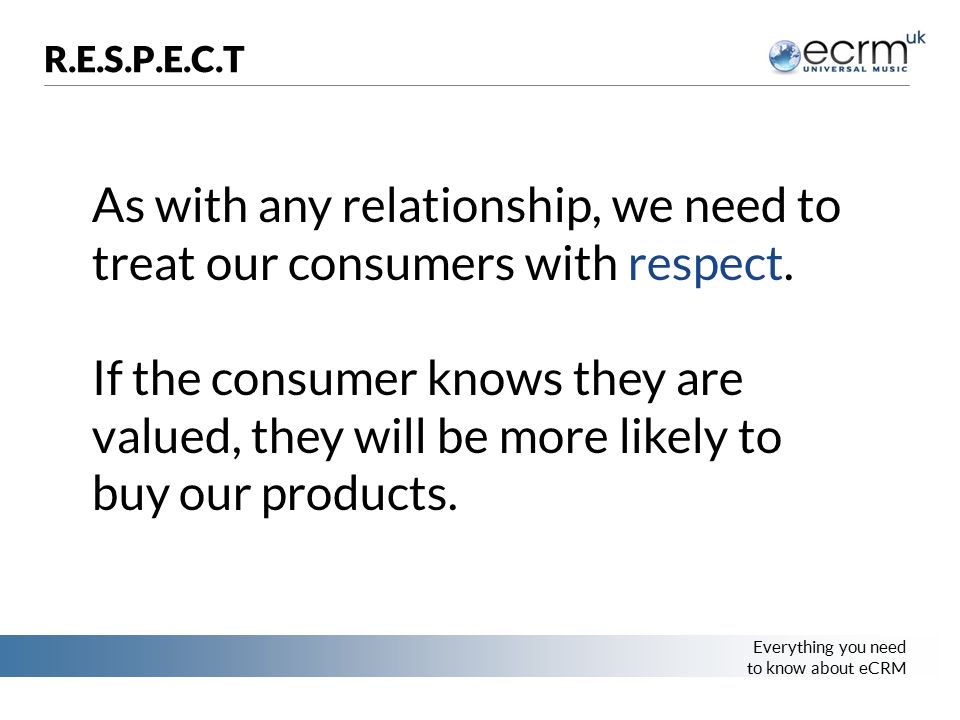 R.E.S.P.E.C.T

ecrm uk
UNIVERSAL MUSIC

As with any relationship, we need to treat our consumers with respect.

If the consumer knows they are valued, they will be more likely to buy our products.

Everything you need to know about eCRM